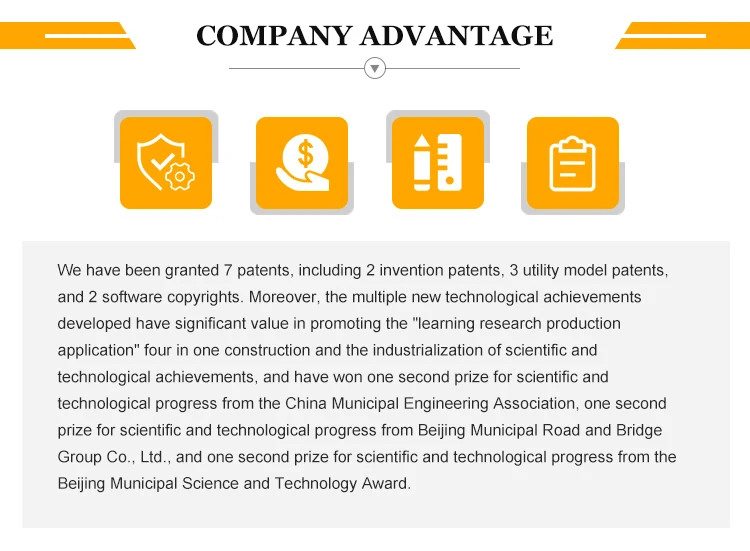 COMPANY ADVANTAGE

We have been granted 7 patents, including 2 invention patents, 3 utility model patents, and 2 software copyrights. Moreover, the multiple new technological achievements developed have significant value in promoting the "learning research production application" four in one construction and the industrialization of scientific and technological achievements, and have won one second prize for scientific and technological progress from the China Municipal Engineering Association, one second prize for scientific and technological progress from Beijing Municipal Road and Bridge Group Co., Ltd., and one second prize for scientific and technological progress from the Beijing Municipal Science and Technology Award.